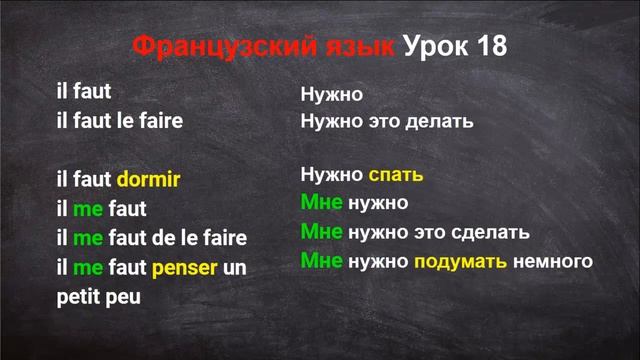 Французский язык Урок 18

il faut
il faut le faire

il faut dormir
il me faut
il me faut de le faire
il me faut penser un petit peu

Нужно
Нужно это делать

Нужно спать
Мне нужно
Мне нужно это сделать
Мне нужно подумать немного